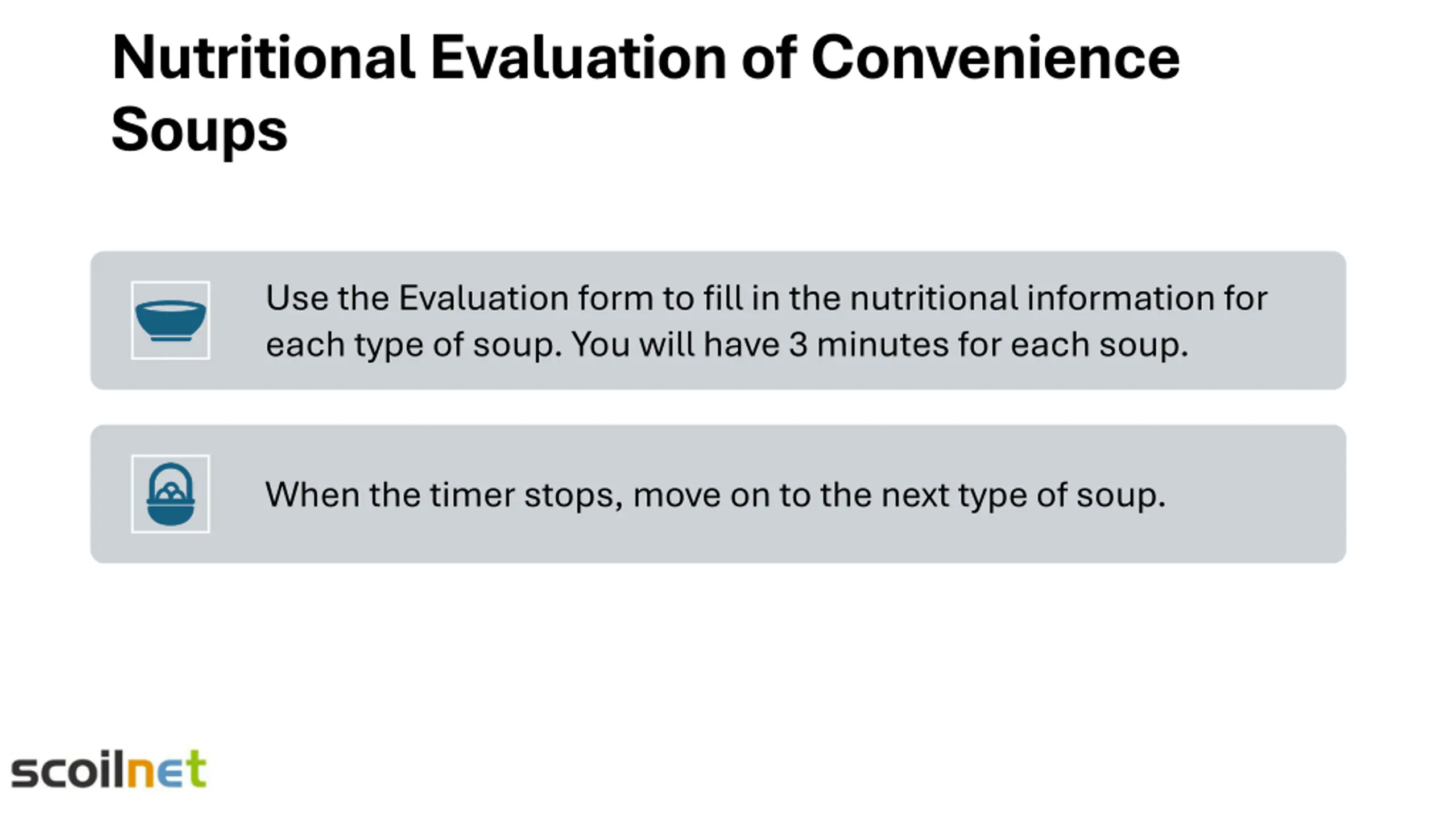 Nutritional Evaluation of Convenience Soups

Use the Evaluation form to fill in the nutritional information for each type of soup. You will have 3 minutes for each soup.

When the timer stops, move on to the next type of soup.

scoilnet